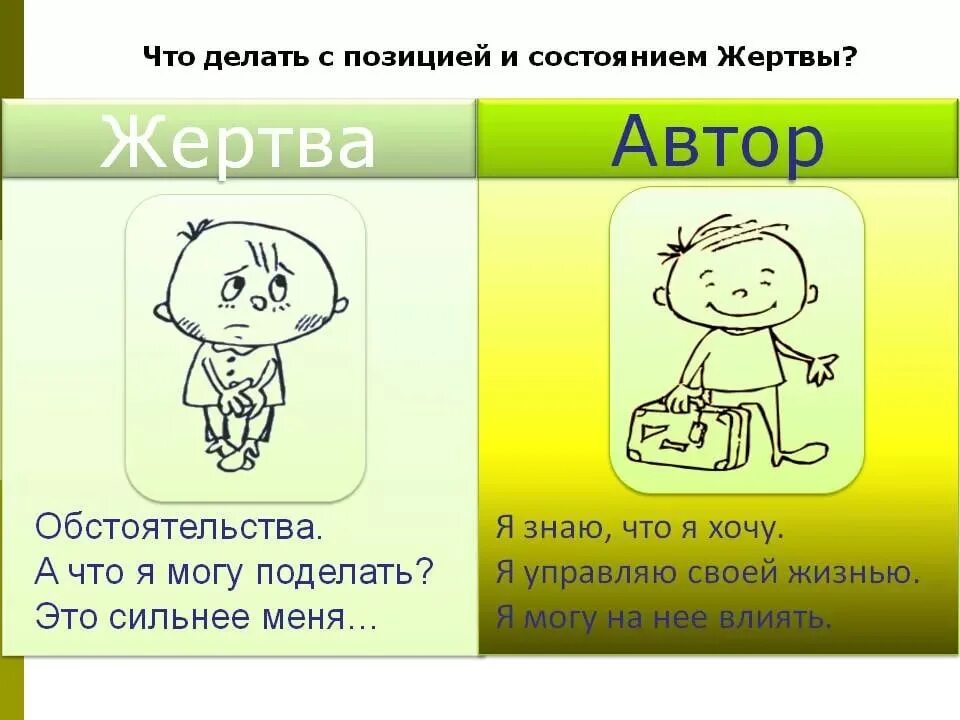 Что делать с позицией и состоянием Жертвы?

Жертва

Обстоятельства.
А что я могу поделать?
Это сильнее меня…

Автор

Я знаю, что я хочу.
Я управляю своей жизнью.
Я могу на нее влиять.